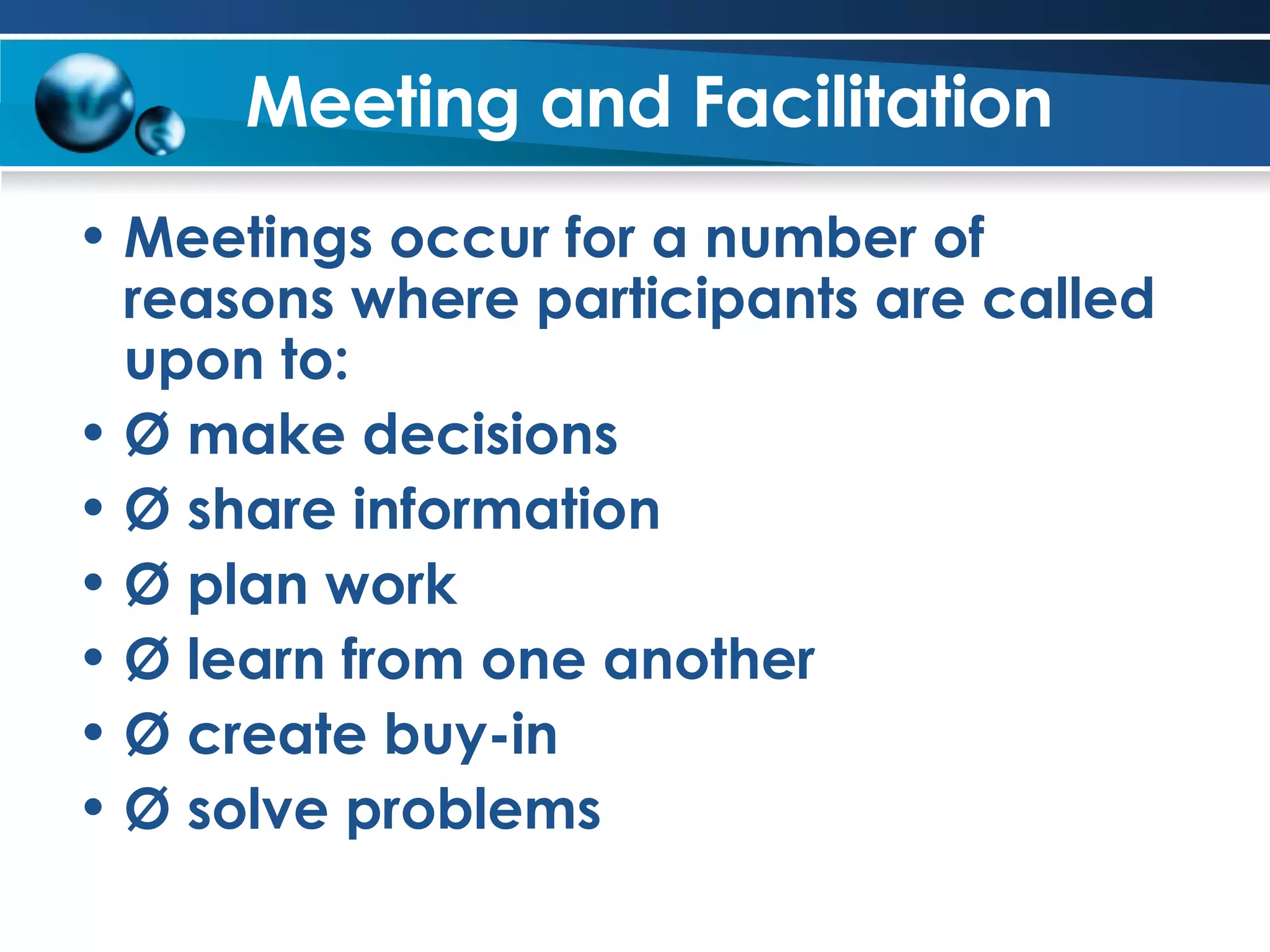 Meeting and Facilitation

• Meetings occur for a number of reasons where participants are called upon to:
• Ø make decisions
• Ø share information
• Ø plan work
• Ø learn from one another
• Ø create buy-in
• Ø solve problems